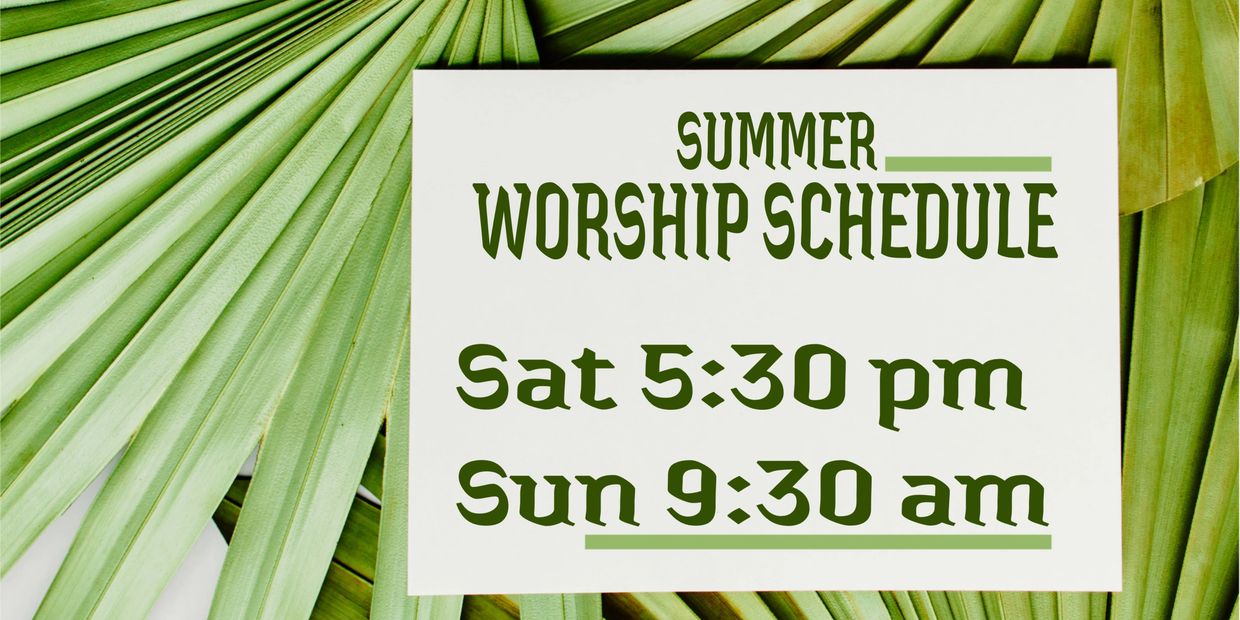 SUMMER
WORSHIP SCHEDULE

Sat 5:30 pm
Sun 9:30 am